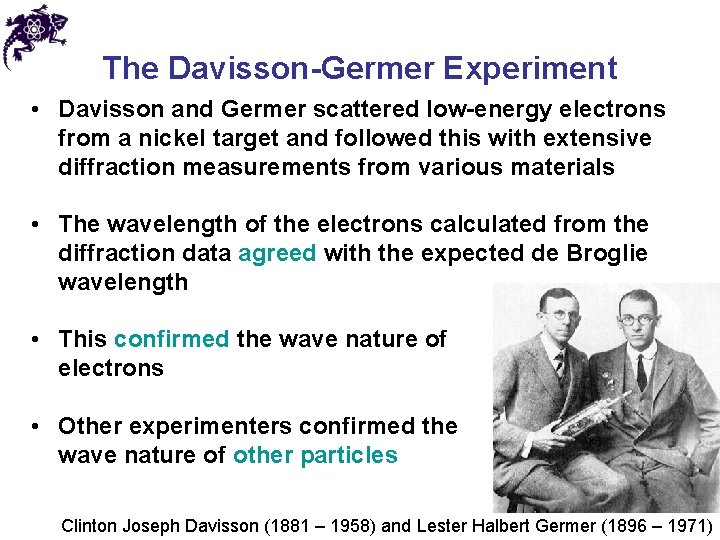 The Davisson-Germer Experiment

• Davisson and Germer scattered low-energy electrons from a nickel target and followed this with extensive diffraction measurements from various materials

• The wavelength of the electrons calculated from the diffraction data agreed with the expected de Broglie wavelength

• This confirmed the wave nature of electrons

• Other experimenters confirmed the wave nature of other particles

Clinton Joseph Davisson (1881 – 1958) and Lester Halbert Germer (1896 – 1971)